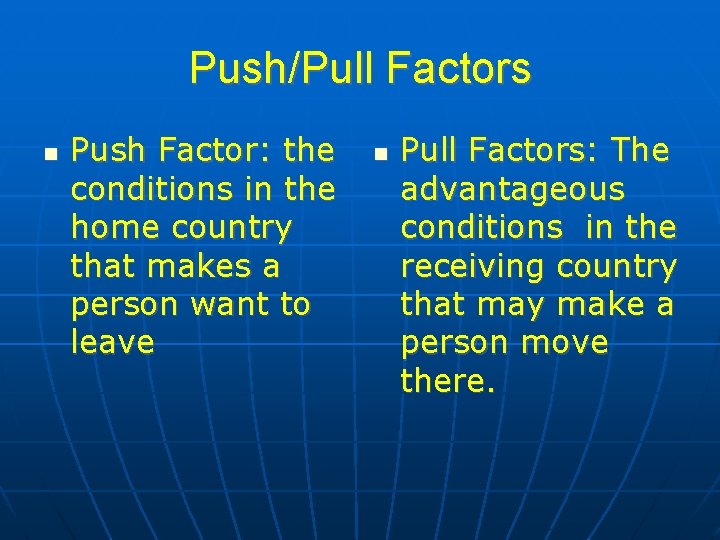 Push/Pull Factors

Push Factor: the conditions in the home country that makes a person want to leave

Pull Factors: The advantageous conditions in the receiving country that may make a person move there.